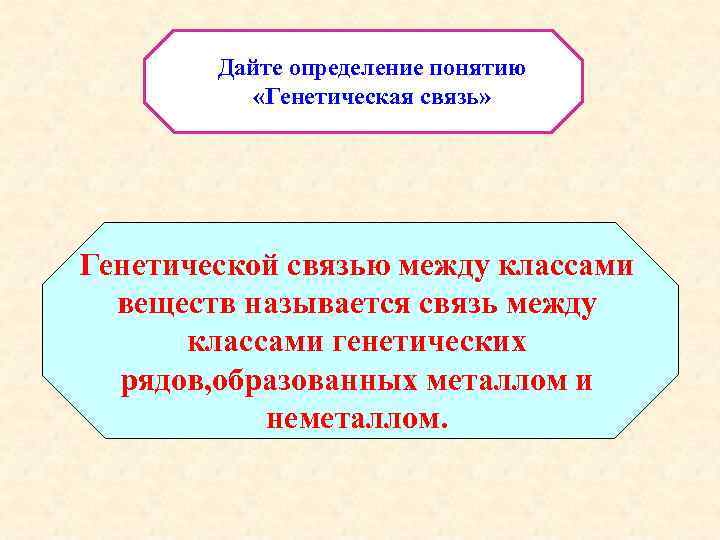 Дайте определение понятию «Генетическая связь»

Генетической связью между классами веществ называется связь между классами генетических рядов,образованных металлом и неметаллом.